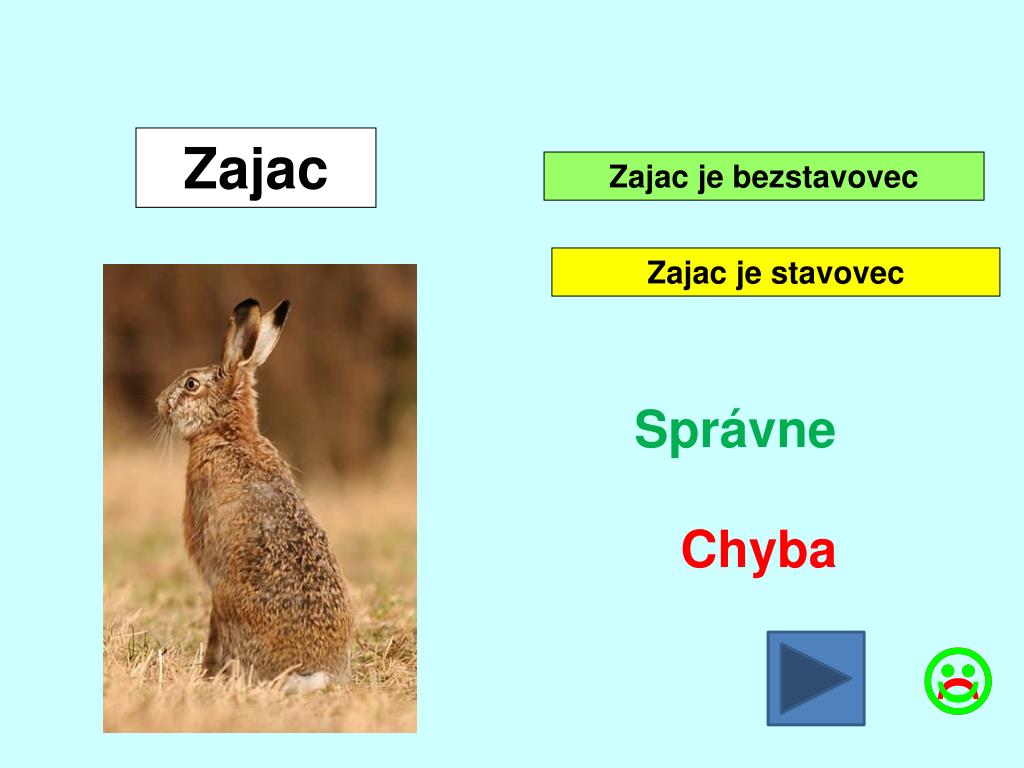 Zajac

Zajac je bezstavovec

Zajac je stavovec

Správne

Chyba